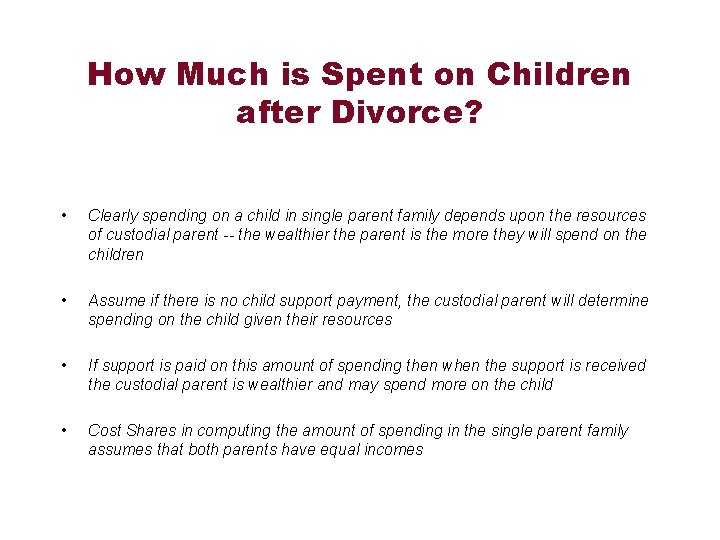 How Much is Spent on Children after Divorce?

• Clearly spending on a child in single parent family depends upon the resources of custodial parent -- the wealthier the parent is the more they will spend on the children

• Assume if there is no child support payment, the custodial parent will determine spending on the child given their resources

• If support is paid on this amount of spending then when the support is received the custodial parent is wealthier and may spend more on the child

• Cost Shares in computing the amount of spending in the single parent family assumes that both parents have equal incomes